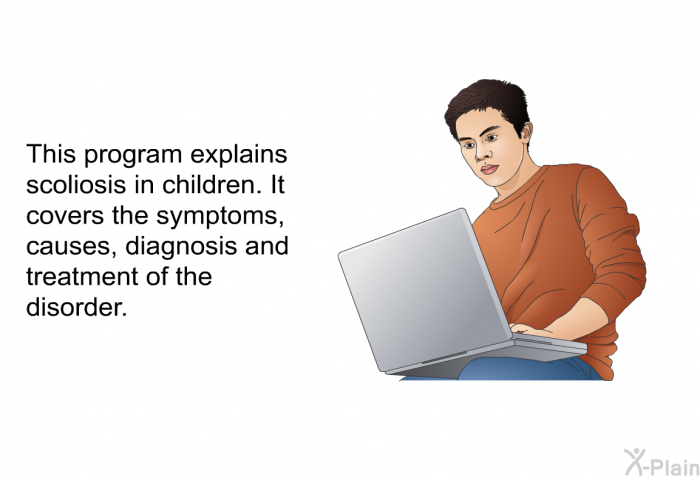 This program explains scoliosis in children. It covers the symptoms, causes, diagnosis and treatment of the disorder.

X-Plain